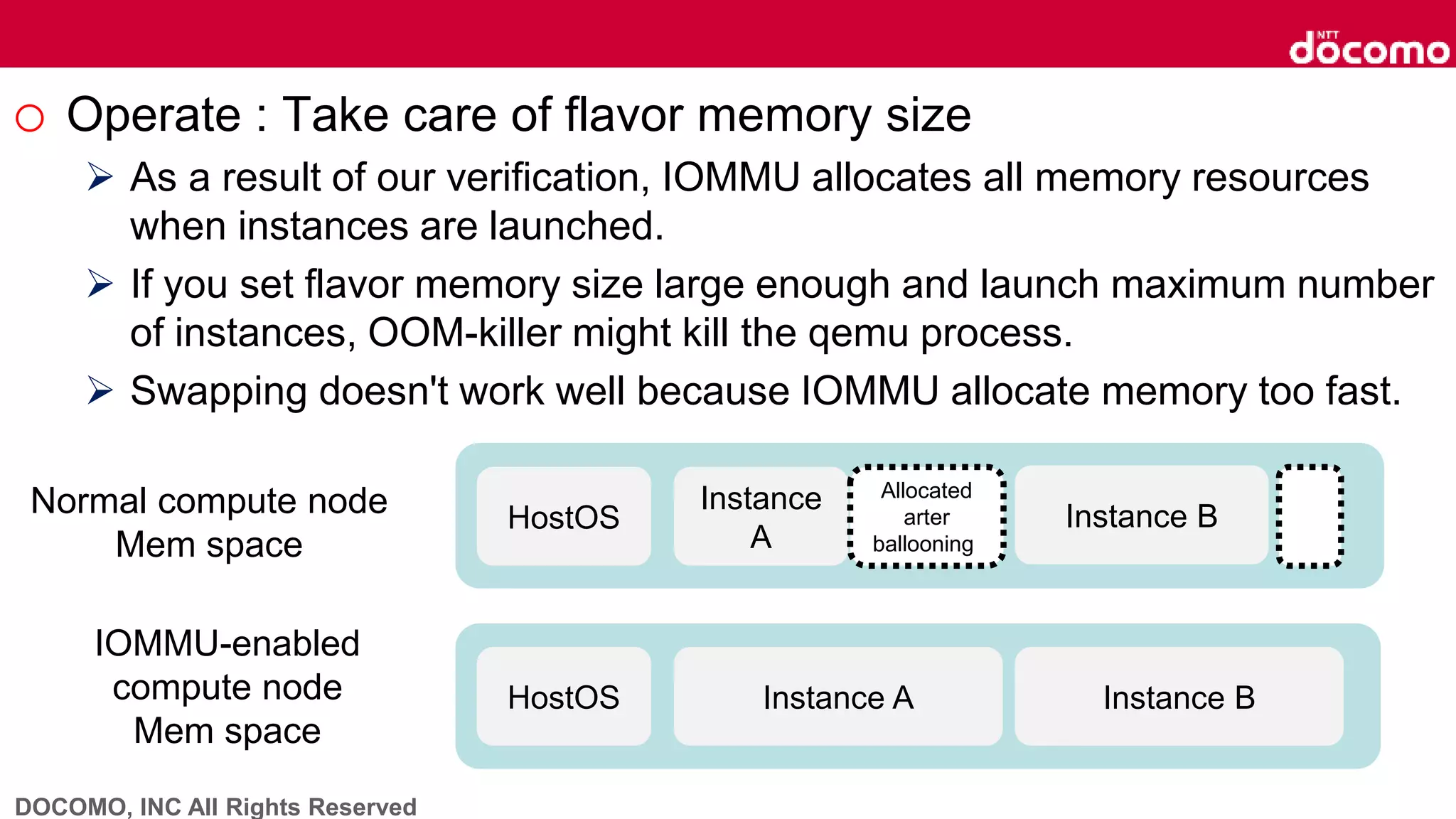 NTT docomo

○ Operate : Take care of flavor memory size

➢ As a result of our verification, IOMMU allocates all memory resources when instances are launched.

➢ If you set flavor memory size large enough and launch maximum number of instances, OOM-killer might kill the qemu process.

➢ Swapping doesn't work well because IOMMU allocate memory too fast.

Normal compute node Mem space

HostOS

Instance A

Allocated arter ballooning

Instance B

IOMMU-enabled compute node Mem space

HostOS

Instance A

Instance B

DOCOMO, INC All Rights Reserved